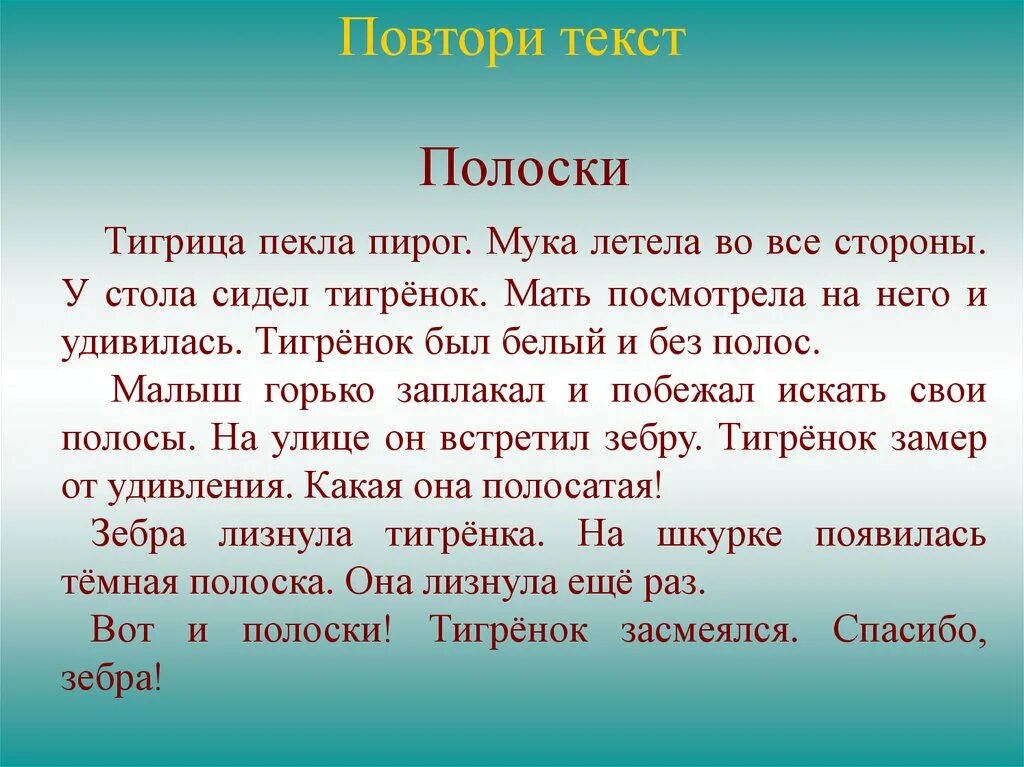 Повтори текст

Полоски

Тигрица пекла пирог. Мука летела во все стороны. У стола сидел тигрёнок. Мать посмотрела на него и удивилась. Тигрёнок был белый и без полос.

Малыш горько заплакал и побежал искать свои полосы. На улице он встретил зебру. Тигрёнок замер от удивления. Какая она полосатая!

Зебра лизнула тигрёнка. На шкурке появилась тёмная полоска. Она лизнула ещё раз.

Вот и полоски! Тигрёнок засмеялся. Спасибо, зебра!